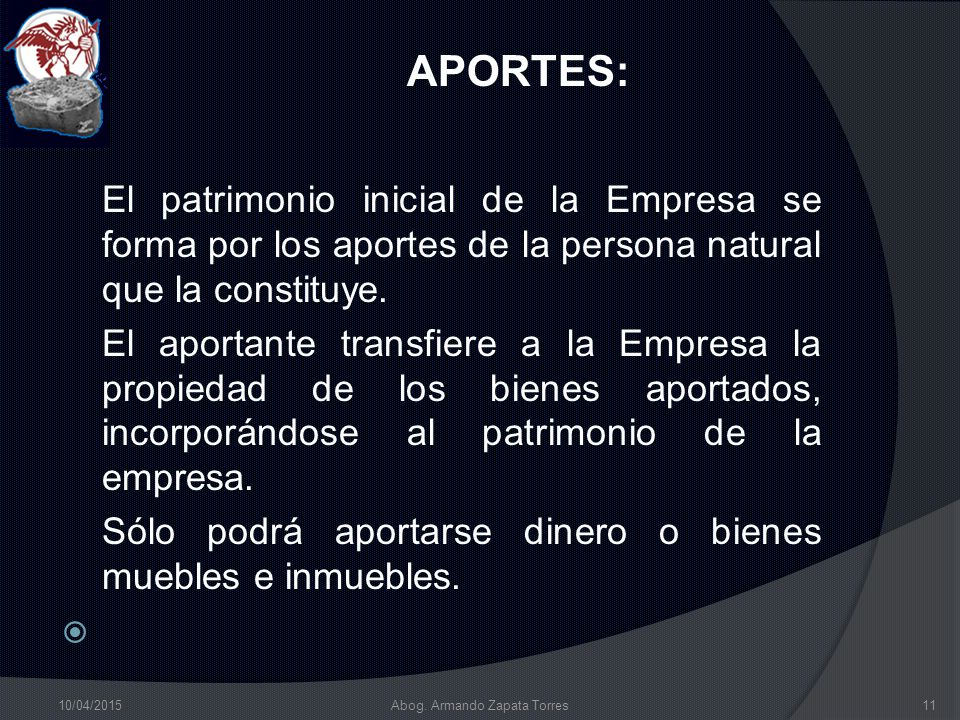 APORTES:

El patrimonio inicial de la Empresa se forma por los aportes de la persona natural que la constituye.

El aportante transfiere a la Empresa la propiedad de los bienes aportados, incorporándose al patrimonio de la empresa.

Sólo podrá aportarse dinero o bienes muebles e inmuebles.

10/04/2015 Abog. Armando Zapata Torres 11